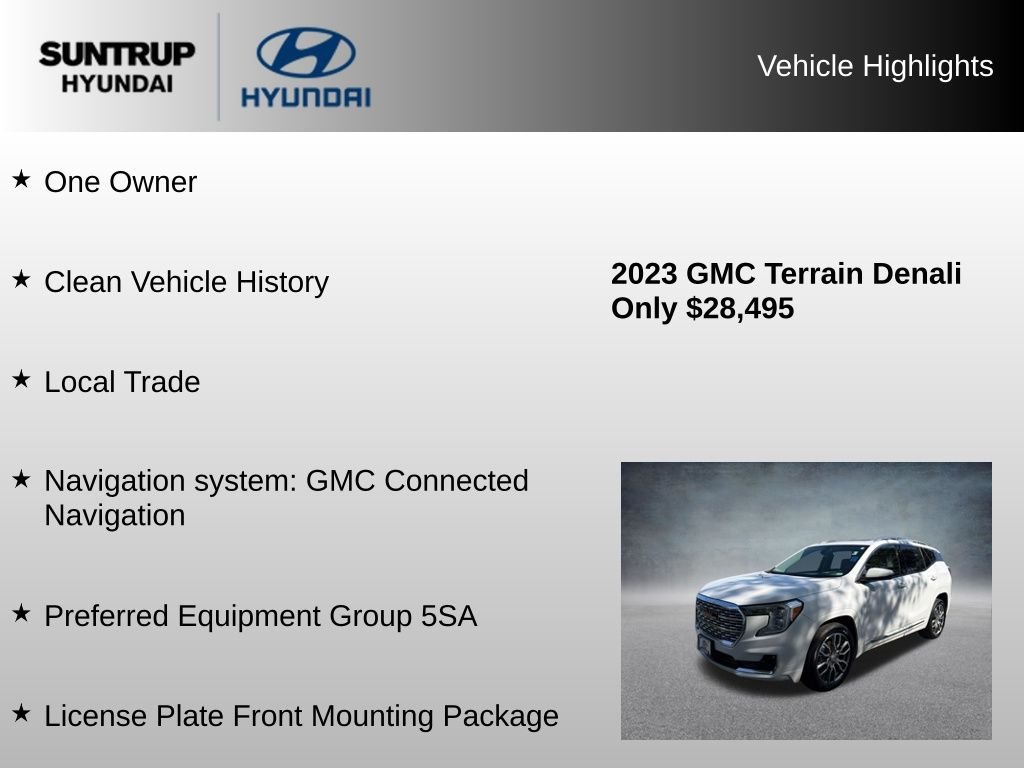 SUNTRUP HYUNDAI

HYUNDAI

Vehicle Highlights

★ One Owner

★ Clean Vehicle History

★ Local Trade

★ Navigation system: GMC Connected Navigation

★ Preferred Equipment Group 5SA

★ License Plate Front Mounting Package

2023 GMC Terrain Denali
Only $28,495